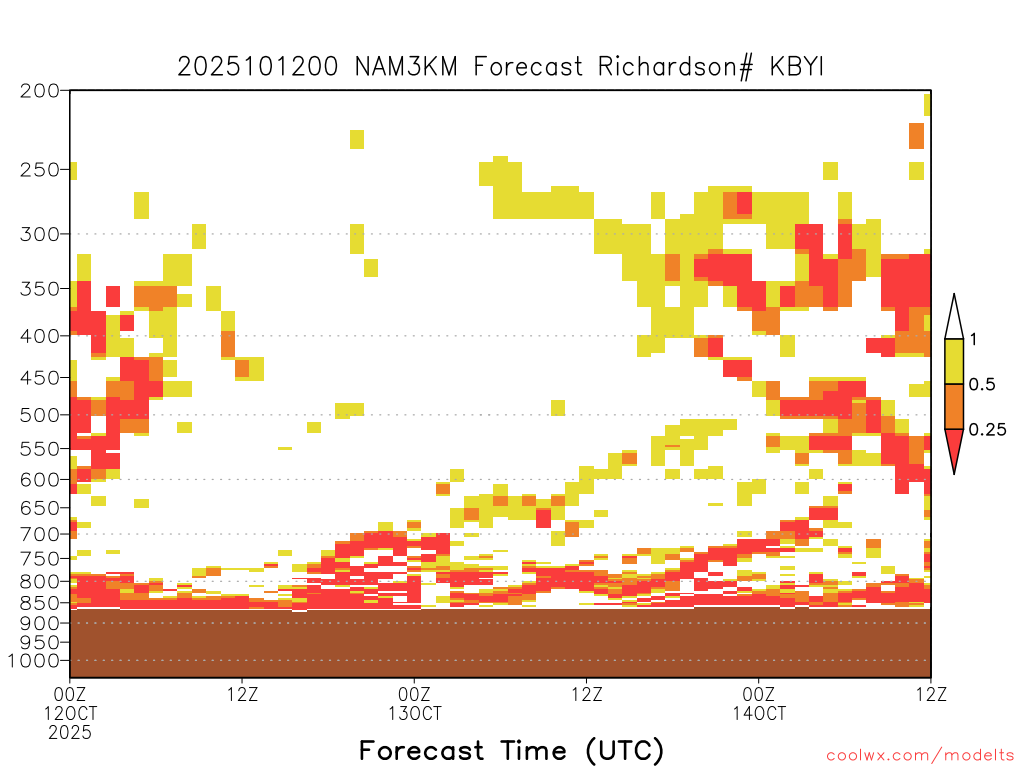 2025101200 NAM3KM Forecast Richardson# KBYI

200
250
300
350
400
450
500
550
600
650
700
750
800
850
900
950
1000

1
0.5
0.25

00Z
12OCT
2025
12Z
00Z
13OCT
12Z
00Z
14OCT
12Z

Forecast Time (UTC)

coolwx.com/modelts